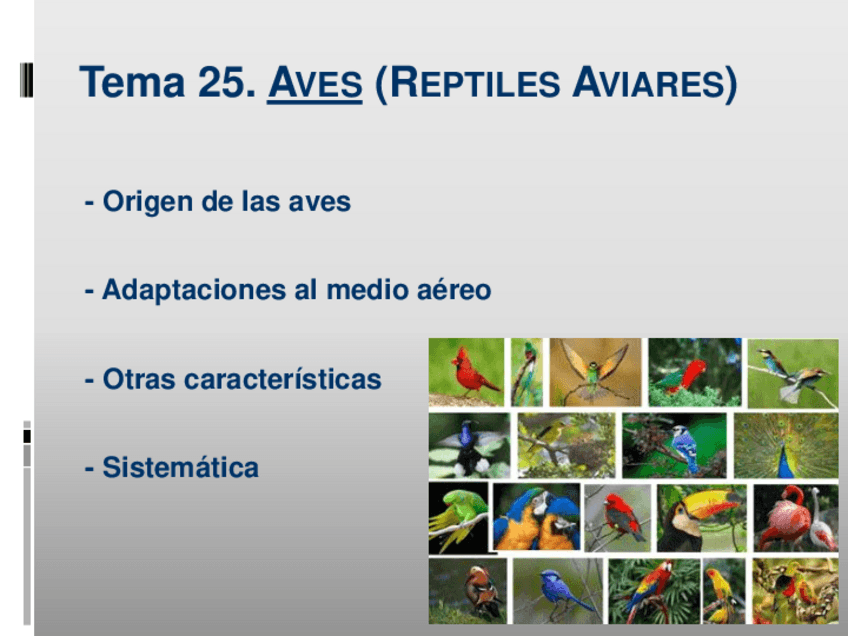 Tema 25. AVES (REPTILES AVIARES)

- Origen de las aves

- Adaptaciones al medio aéreo

- Otras características

- Sistemática